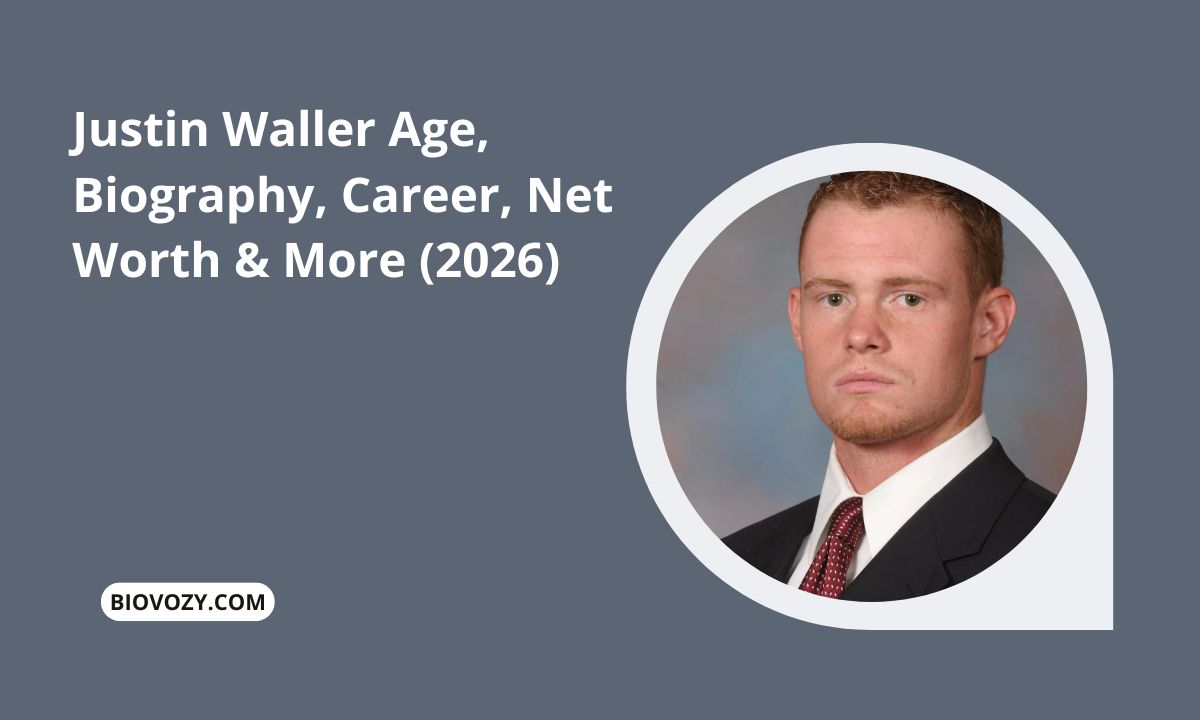 Justin Waller Age, Biography, Career, Net Worth & More (2026)

BIOVOZY.COM